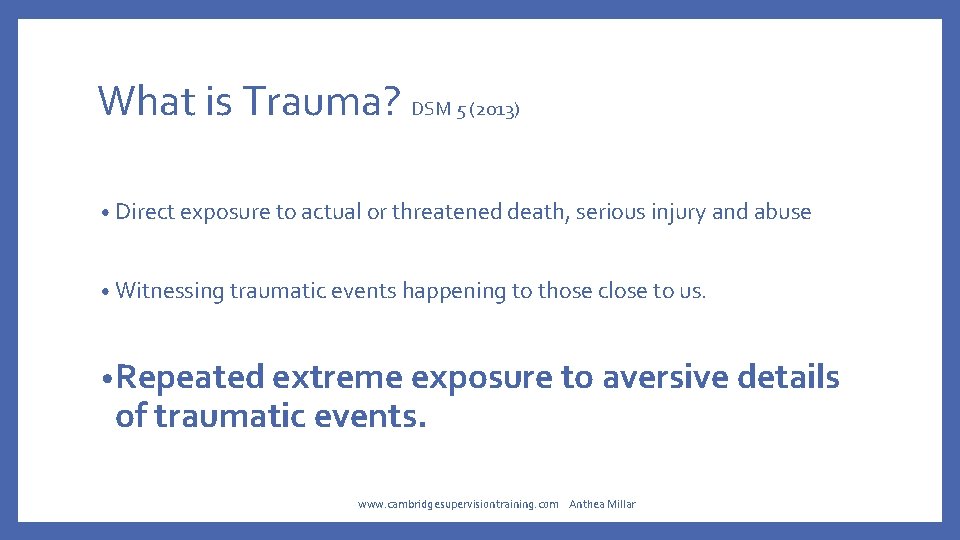 What is Trauma? DSM 5 (2013)

• Direct exposure to actual or threatened death, serious injury and abuse

• Witnessing traumatic events happening to those close to us.

• Repeated extreme exposure to aversive details of traumatic events.

www.cambridgesupervisiontraining.com Anthea Millar